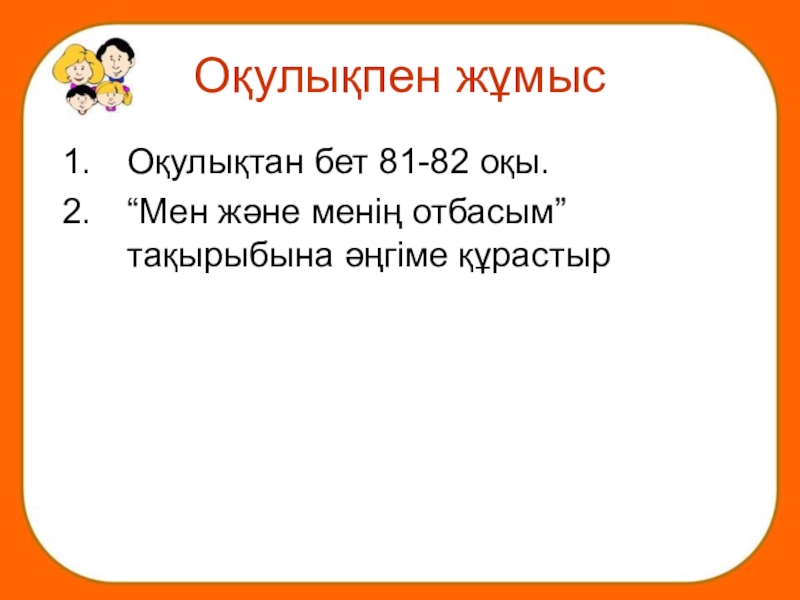 Оқулықпен жұмыс

1. Оқулықтан бет 81-82 оқы.
2. “Мен және менің отбасым” тақырыбына әңгіме құрастыр